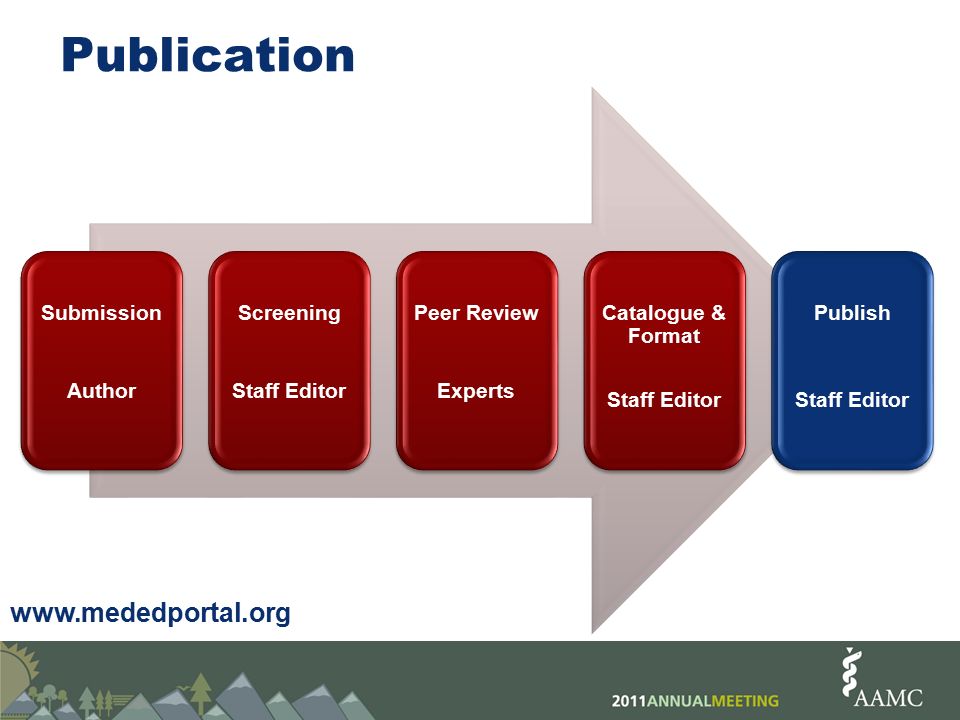 Publication

Submission

Author

Screening

Staff Editor

Peer Review

Experts

Catalogue & Format

Staff Editor

Publish

Staff Editor

www.mededportal.org

2011ANNUALMEETING

AAMC